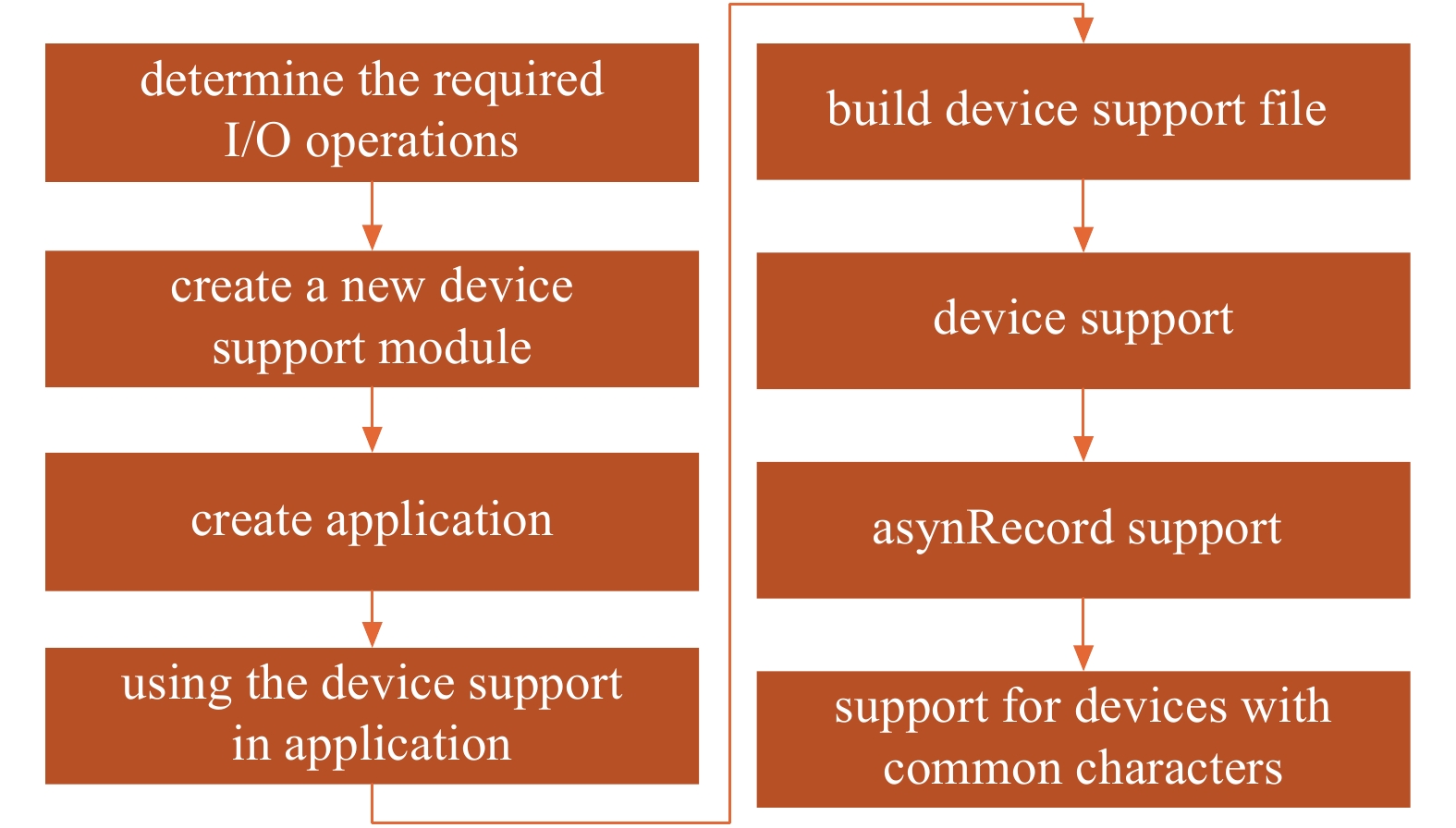 determine the required I/O operations

create a new device support module

create application

using the device support in application

build device support file

device support

asynRecord support

support for devices with common characters